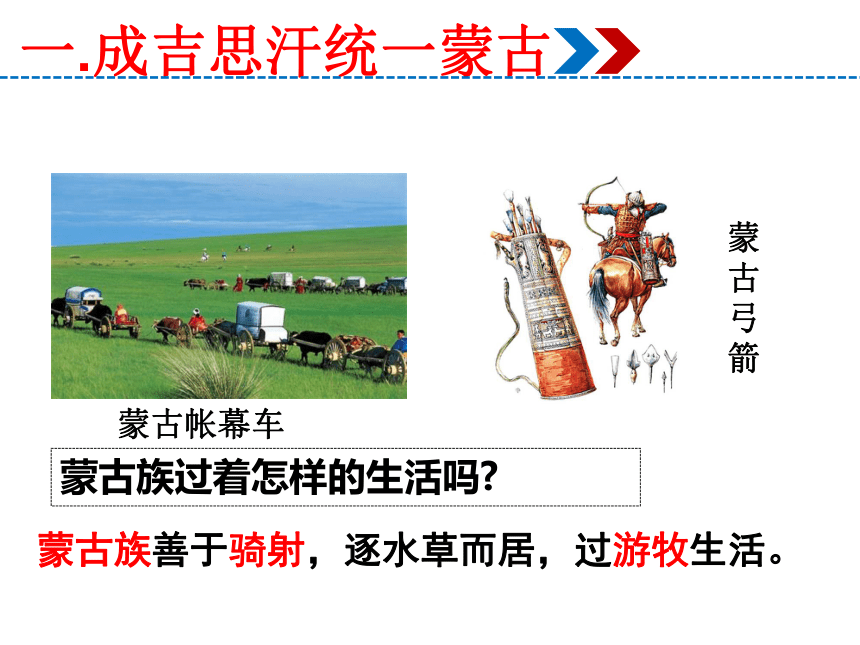 一.成吉思汗统一蒙古

蒙古帐幕车

蒙古弓箭

蒙古族过着怎样的生活吗?

蒙古族善于骑射，逐水草而居，过游牧生活。